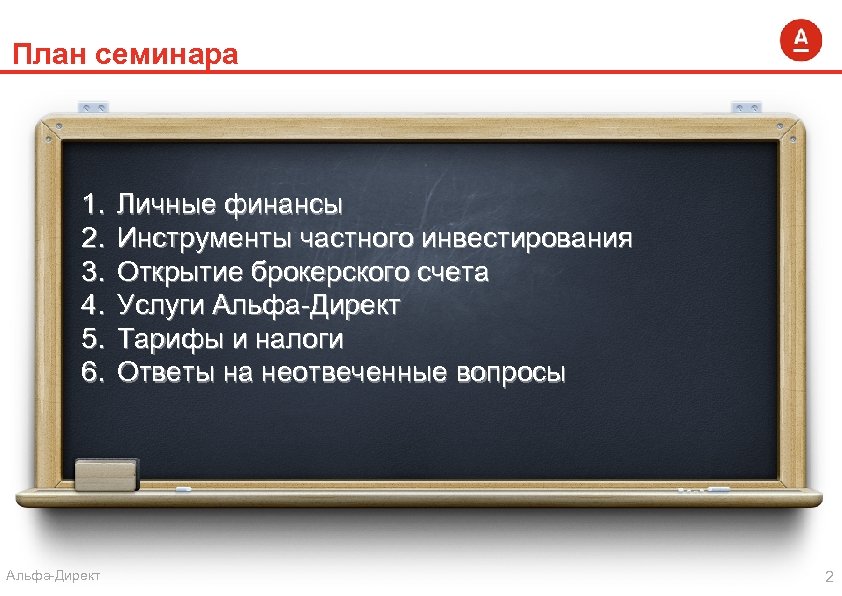 План семинара

А

1. Личные финансы
2. Инструменты частного инвестирования
3. Открытие брокерского счета
4. Услуги Альфа-Директ
5. Тарифы и налоги
6. Ответы на неотвеченные вопросы

Альфа-Директ

2